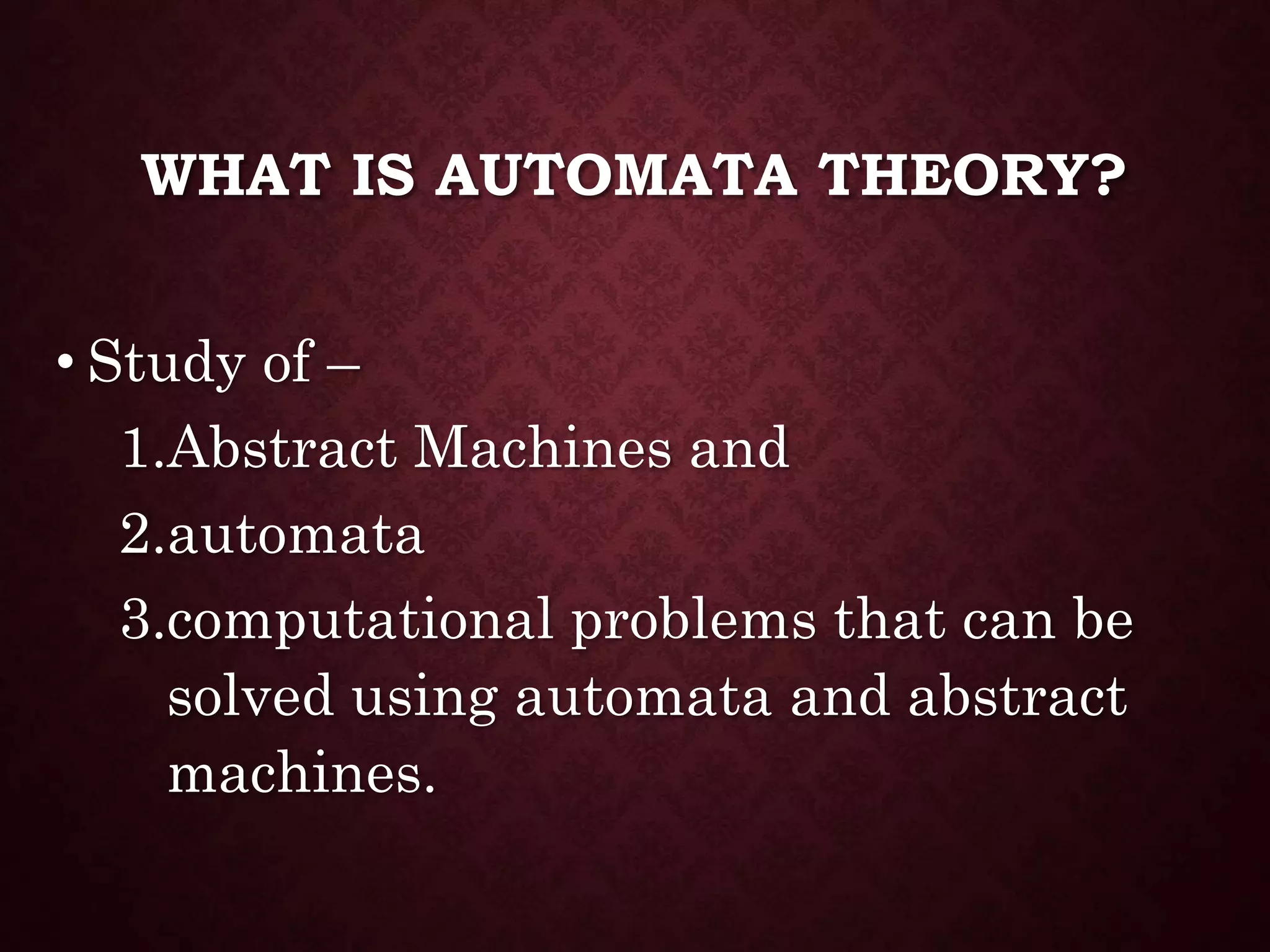 WHAT IS AUTOMATA THEORY?

• Study of –

1.Abstract Machines and

2.automata

3.computational problems that can be solved using automata and abstract machines.